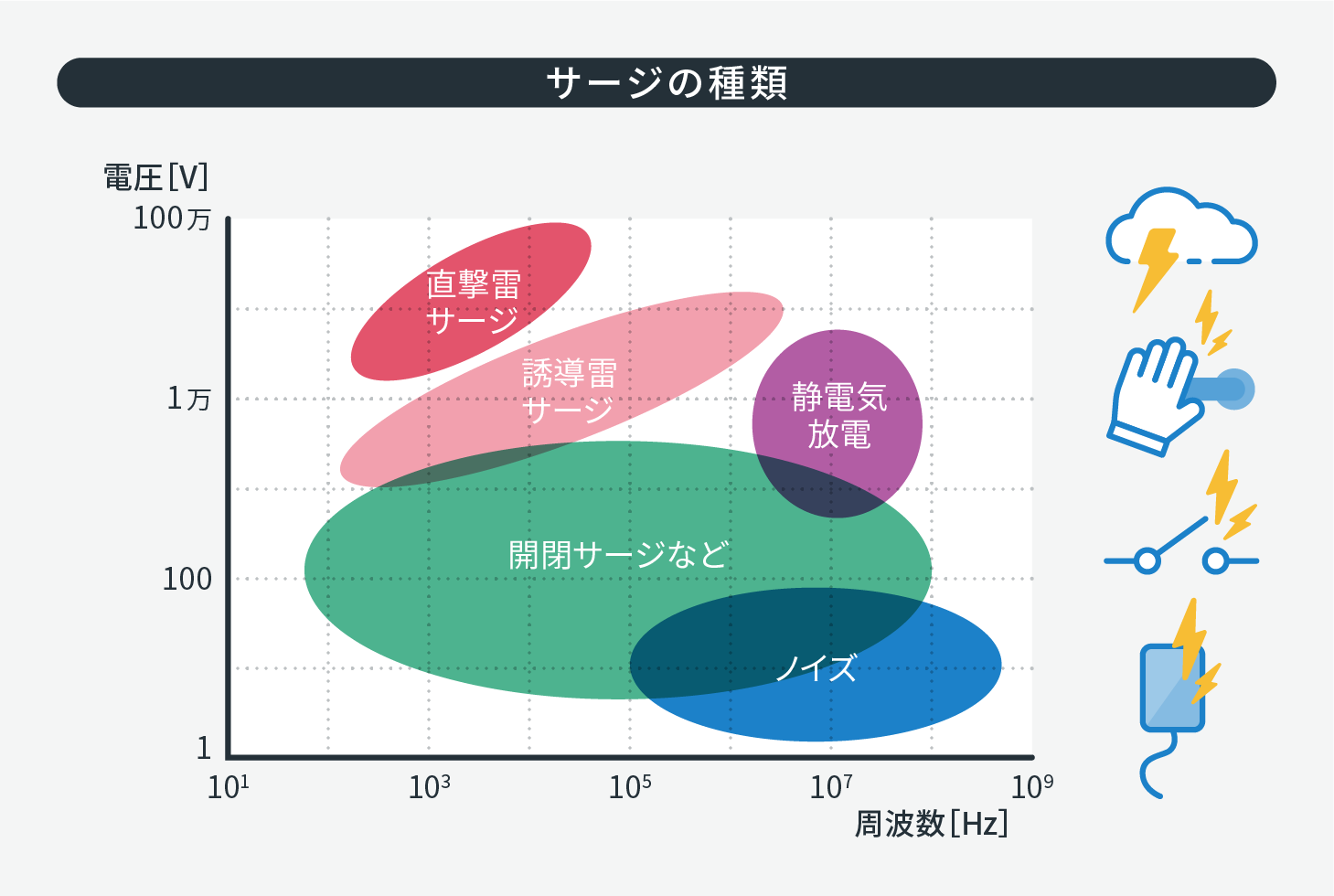 サージの種類

電圧[V]

100万

1万

100

1

直撃雷サージ

誘導雷サージ

静電気放電

開閉サージなど

ノイズ

$10^1$ $10^3$ $10^5$ $10^7$ $10^9$

周波数[Hz]